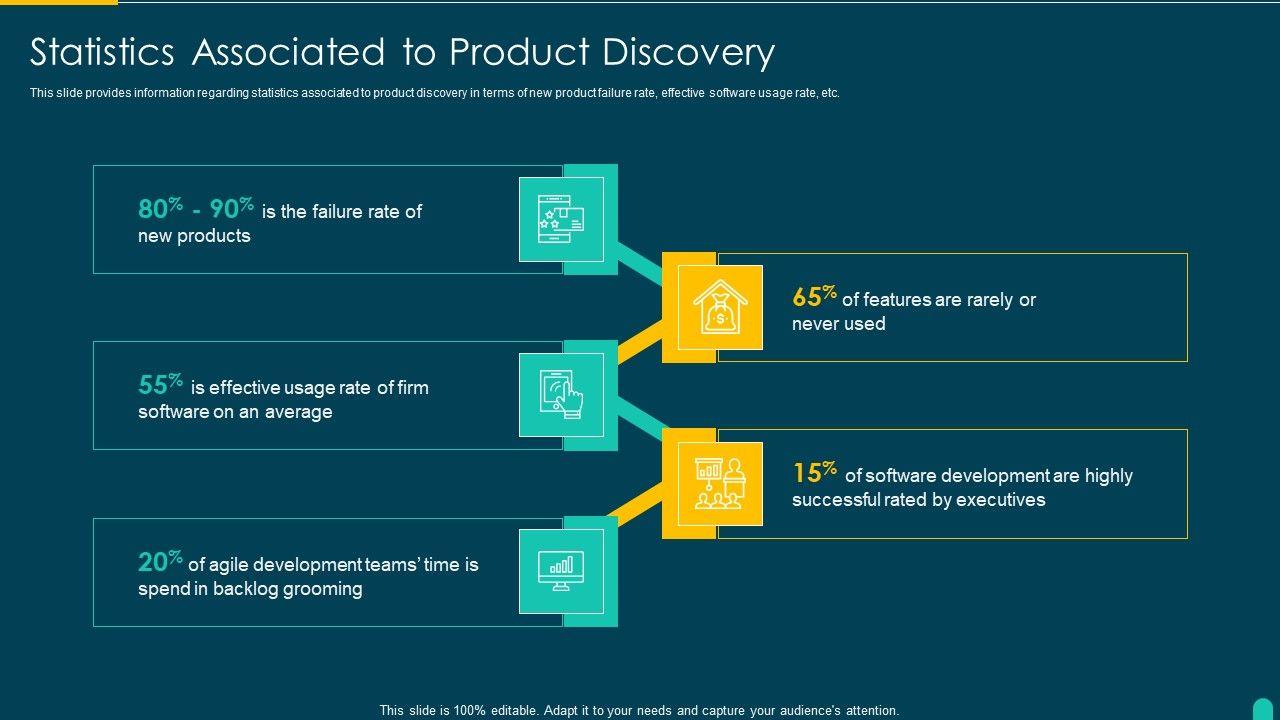 Statistics Associated to Product Discovery

This slide provides information regarding statistics associated to product discovery in terms of new product failure rate, effective software usage rate, etc.

80% - 90% is the failure rate of new products

65% of features are rarely or never used

55% is effective usage rate of firm software on an average

15% of software development are highly successful rated by executives

20% of agile development teams' time is spend in backlog grooming

This slide is 100% editable. Adapt it to your needs and capture your audience's attention.